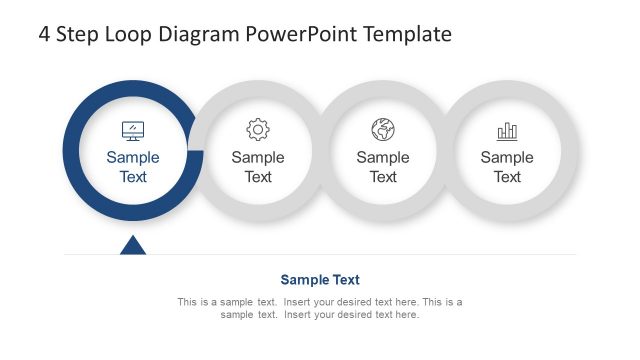 4 Step Loop Diagram PowerPoint Template

Sample Text

Sample Text

Sample Text

Sample Text

Sample Text

This is a sample text. Insert your desired text here. This is a sample text. Insert your desired text here.